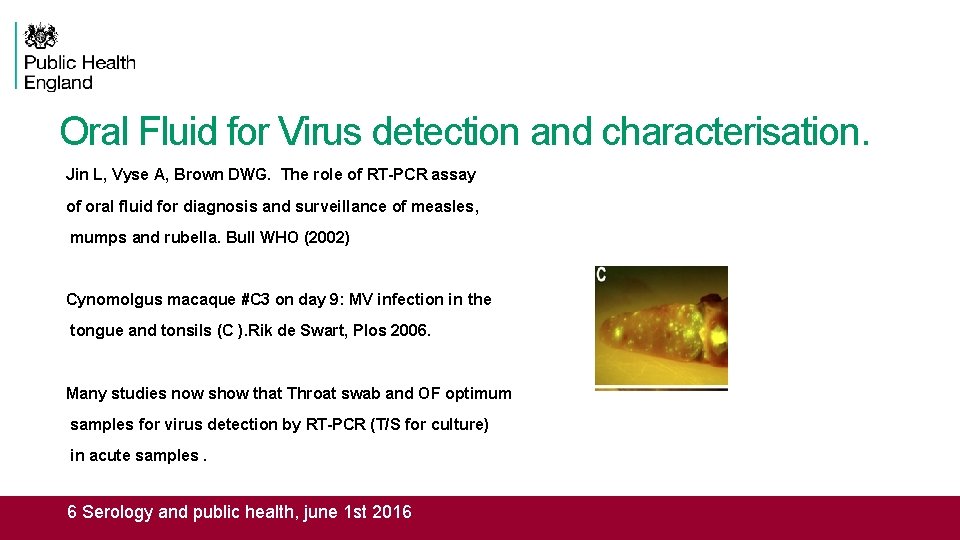 Public Health England

Oral Fluid for Virus detection and characterisation.

Jin L, Vyse A, Brown DWG. The role of RT-PCR assay of oral fluid for diagnosis and surveillance of measles, mumps and rubella. Bull WHO (2002)

Cynomolgus macaque #C3 on day 9: MV infection in the tongue and tonsils (C ).Rik de Swart, Plos 2006.

C

Many studies now show that Throat swab and OF optimum samples for virus detection by RT-PCR (T/S for culture) in acute samples .

6 Serology and public health, june 1st 2016